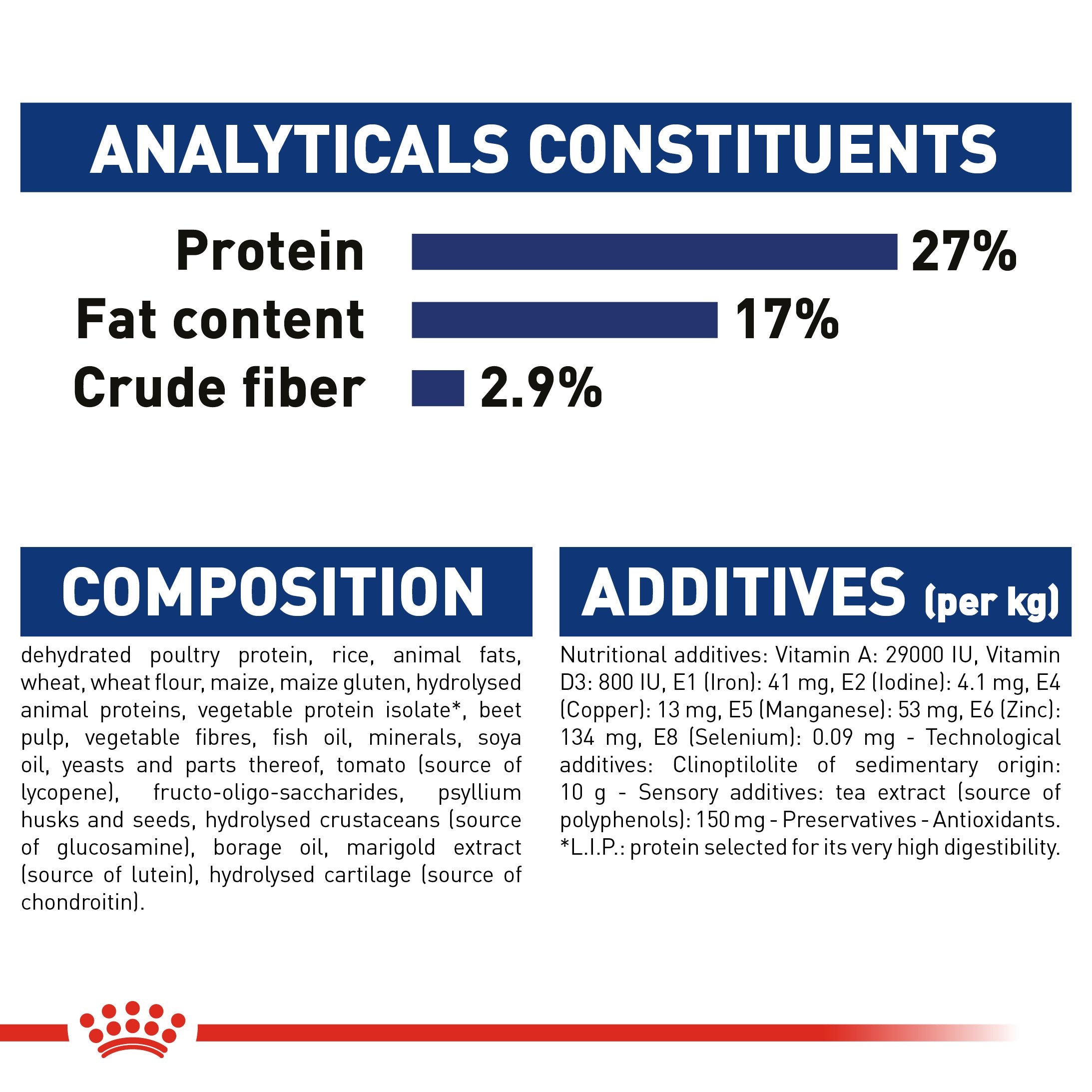 ANALYTICALS CONSTITUENTS

Protein 27%
Fat content 17%
Crude fiber 2.9%

COMPOSITION

dehydrated poultry protein, rice, animal fats, wheat, wheat flour, maize, maize gluten, hydrolysed animal proteins, vegetable protein isolate*, beet pulp, vegetable fibres, fish oil, minerals, soya oil, yeasts and parts thereof, tomato (source of lycopene), fructo-oligo-saccharides, psyllium husks and seeds, hydrolysed crustaceans (source of glucosamine), borage oil, marigold extract (source of lutein), hydrolysed cartilage (source of chondroitin).

ADDITIVES (per kg)

Nutritional additives: Vitamin A: 29000 IU, Vitamin D3: 800 IU, E1 (Iron): 41 mg, E2 (Iodine): 4.1 mg, E4 (Copper): 13 mg, E5 (Manganese): 53 mg, E6 (Zinc): 134 mg, E8 (Selenium): 0.09 mg - Technological additives: Clinoptilolite of sedimentary origin: 10 g - Sensory additives: tea extract (source of polyphenols): 150 mg - Preservatives - Antioxidants. *L.I.P.: protein selected for its very high digestibility.